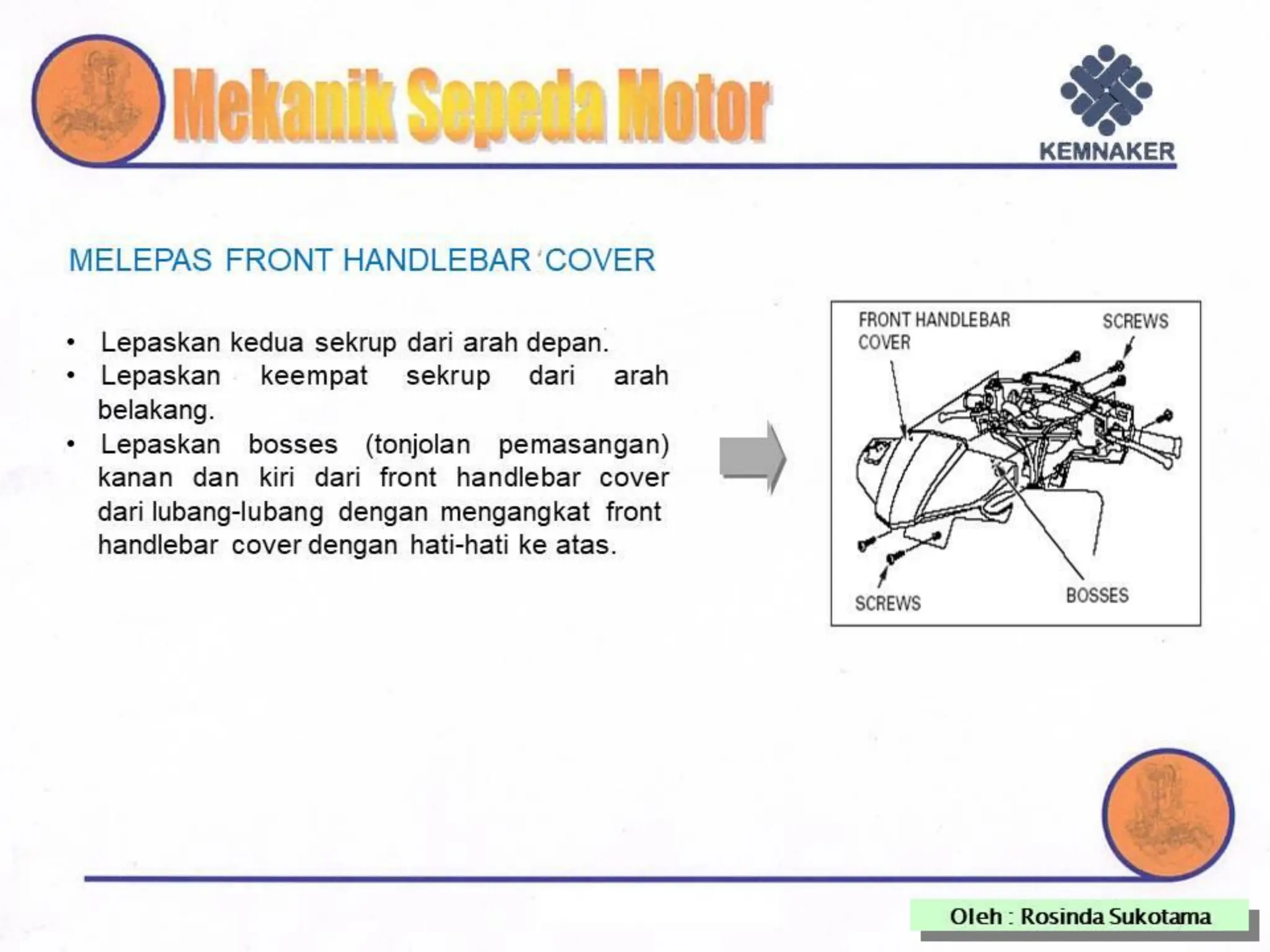 Mekanik Sepeda Motor

KEMNAKER

MELEPAS FRONT HANDLEBAR COVER

• Lepaskan kedua sekrup dari arah depan.
• Lepaskan keempat sekrup dari arah belakang.
• Lepaskan bosses (tonjolan pemasangan) kanan dan kiri dari front handlebar cover dari lubang-lubang dengan mengangkat front handlebar cover dengan hati-hati ke atas.

FRONT HANDLEBAR COVER

SCREWS

SCREWS

BOSSES

Oleh : Rosinda Sukotama